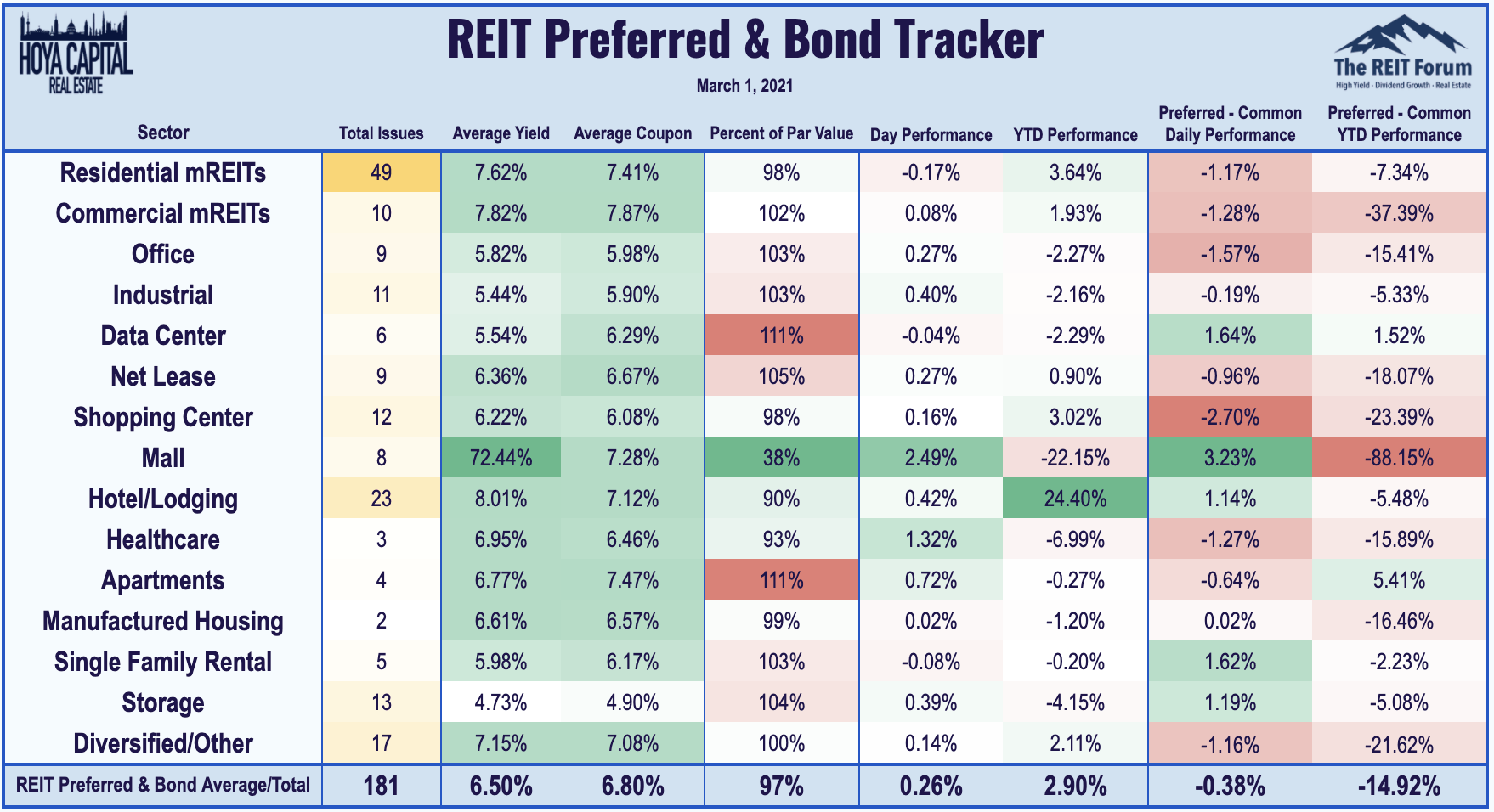 HOYA CAPITAL
REAL ESTATE

REIT Preferred & Bond Tracker

March 1, 2021

The REIT Forum
High Yield - Dividend Growth - Real Estate

| Sector | Total Issues | Average Yield | Average Coupon | Percent of Par Value | Day Performance | YTD Performance | Preferred - Common Daily Performance | Preferred - Common YTD Performance |
|---|---|---|---|---|---|---|---|---|
| Residential mREITs | 49 | 7.62% | 7.41% | 98% | -0.17% | 3.64% | -1.17% | -7.34% |
| Commercial mREITs | 10 | 7.82% | 7.87% | 102% | 0.08% | 1.93% | -1.28% | -37.39% |
| Office | 9 | 5.82% | 5.98% | 103% | 0.27% | -2.27% | -1.57% | -15.41% |
| Industrial | 11 | 5.44% | 5.90% | 103% | 0.40% | -2.16% | -0.19% | -5.33% |
| Data Center | 6 | 5.54% | 6.29% | 111% | -0.04% | -2.29% | 1.64% | 1.52% |
| Net Lease | 9 | 6.36% | 6.67% | 105% | 0.27% | 0.90% | -0.96% | -18.07% |
| Shopping Center | 12 | 6.22% | 6.08% | 98% | 0.16% | 3.02% | -2.70% | -23.39% |
| Mall | 8 | 72.44% | 7.28% | 38% | 2.49% | -22.15% | 3.23% | -88.15% |
| Hotel/Lodging | 23 | 8.01% | 7.12% | 90% | 0.42% | 24.40% | 1.14% | -5.48% |
| Healthcare | 3 | 6.95% | 6.46% | 93% | 1.32% | -6.99% | -1.27% | -15.89% |
| Apartments | 4 | 6.77% | 7.47% | 111% | 0.72% | -0.27% | -0.64% | 5.41% |
| Manufactured Housing | 2 | 6.61% | 6.57% | 99% | 0.02% | -1.20% | 0.02% | -16.46% |
| Single Family Rental | 5 | 5.98% | 6.17% | 103% | -0.08% | -0.20% | 1.62% | -2.23% |
| Storage | 13 | 4.73% | 4.90% | 104% | 0.39% | -4.15% | 1.19% | -5.08% |
| Diversified/Other | 17 | 7.15% | 7.08% | 100% | 0.14% | 2.11% | -1.16% | -21.62% |
| REIT Preferred & Bond Average/Total | 181 | 6.50% | 6.80% | 97% | 0.26% | 2.90% | -0.38% | -14.92% |